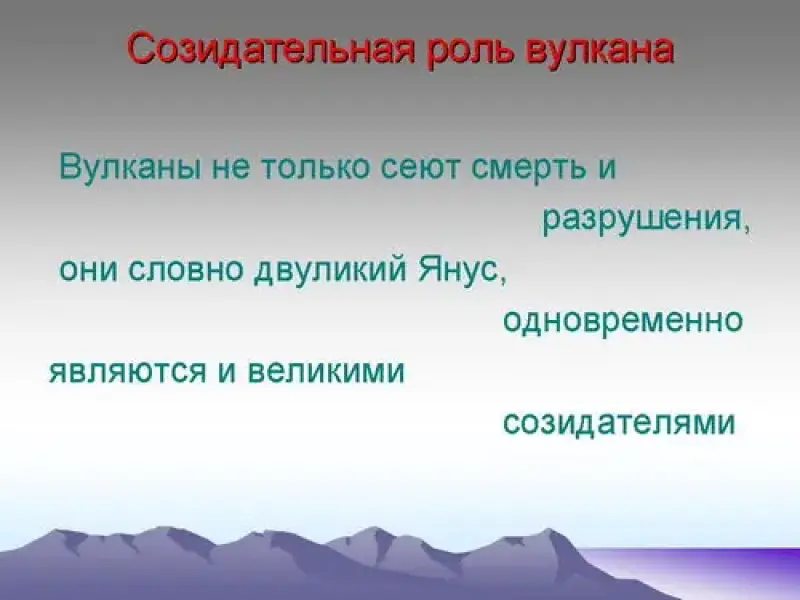 Созидательная роль вулкана

Вулканы не только сеют смерть и разрушения, они словно двуликий Янус, одновременно являются и великими созидателями